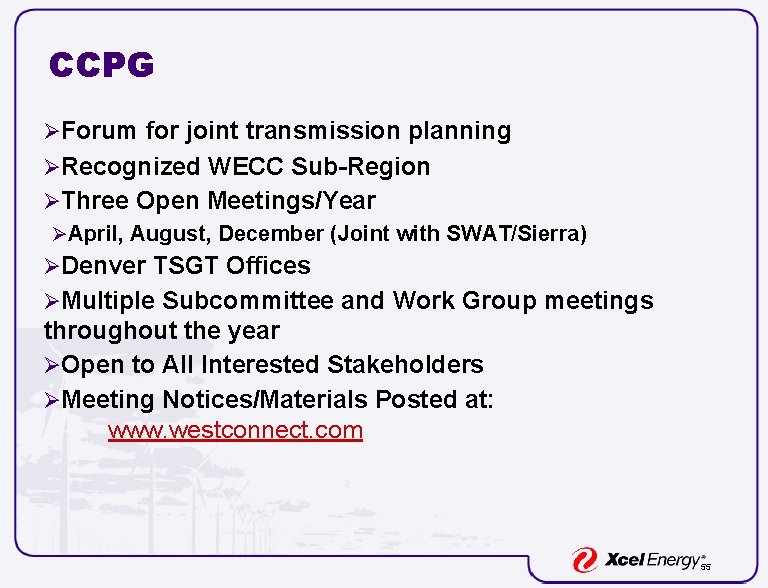 CCPG

➢Forum for joint transmission planning

➢Recognized WECC Sub-Region

➢Three Open Meetings/Year

➢April, August, December (Joint with SWAT/Sierra)

➢Denver TSGT Offices

➢Multiple Subcommittee and Work Group meetings throughout the year

➢Open to All Interested Stakeholders

➢Meeting Notices/Materials Posted at:

www.westconnect.com

Xcel Energy®

55